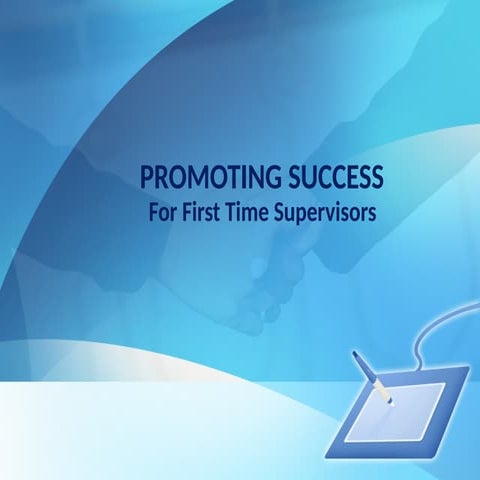 PROMOTING SUCCESS
For First Time Supervisors